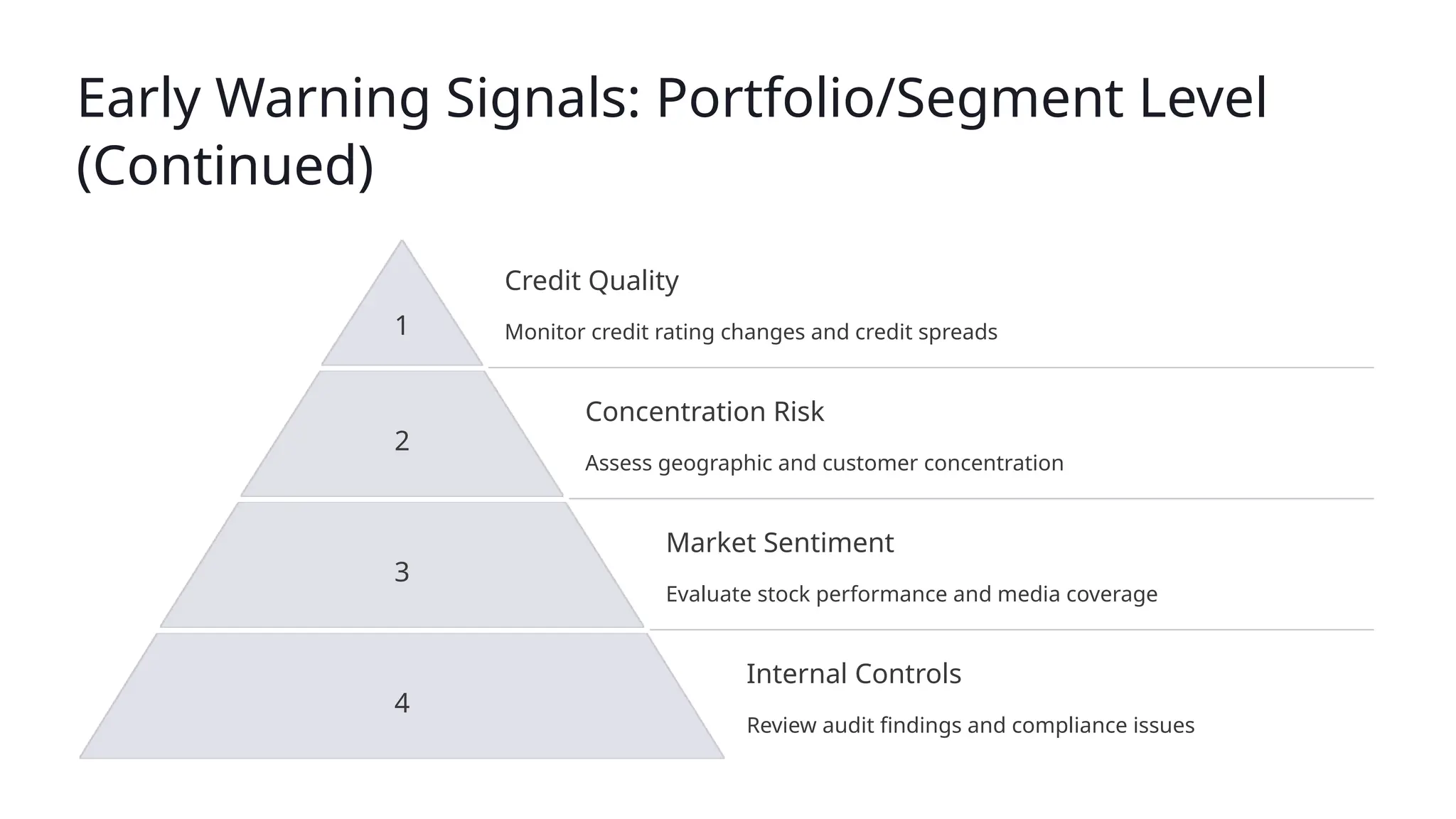 Early Warning Signals: Portfolio/Segment Level (Continued)

1

Credit Quality

Monitor credit rating changes and credit spreads

2

Concentration Risk

Assess geographic and customer concentration

3

Market Sentiment

Evaluate stock performance and media coverage

4

Internal Controls

Review audit findings and compliance issues